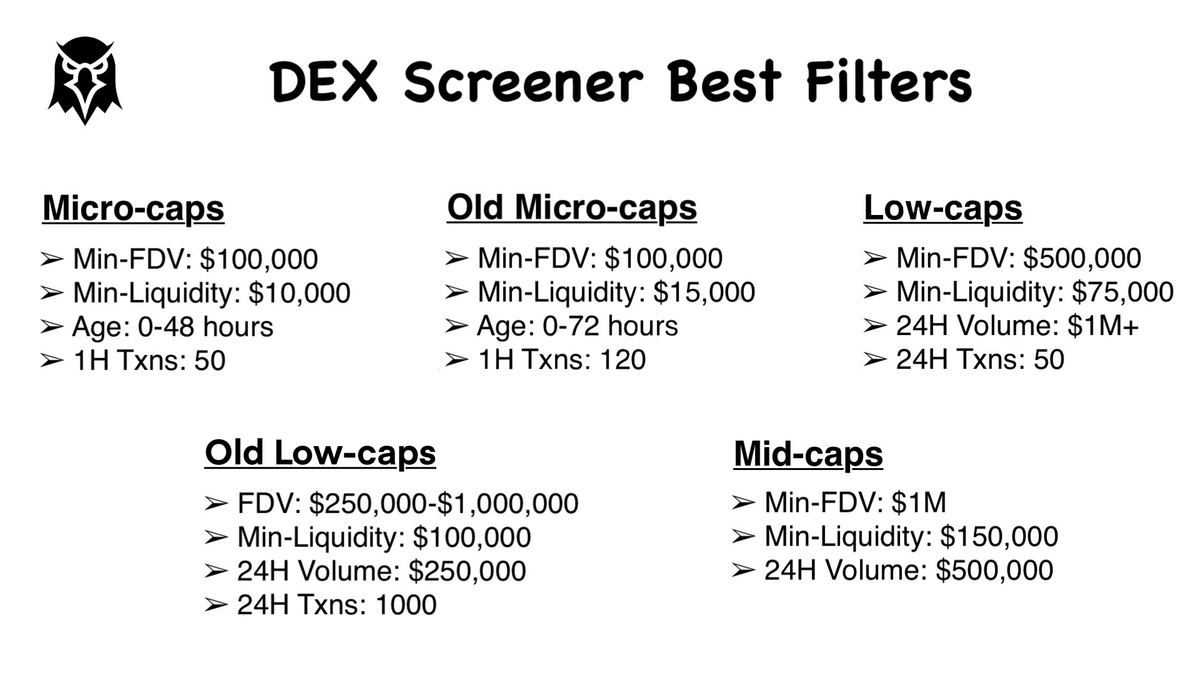 DEX Screener Best Filters

Micro-caps
➢ Min-FDV: $100,000
➢ Min-Liquidity: $10,000
➢ Age: 0-48 hours
➢ 1H Txns: 50

Old Micro-caps
➢ Min-FDV: $100,000
➢ Min-Liquidity: $15,000
➢ Age: 0-72 hours
➢ 1H Txns: 120

Low-caps
➢ Min-FDV: $500,000
➢ Min-Liquidity: $75,000
➢ 24H Volume: $1M+
➢ 24H Txns: 50

Old Low-caps
➢ FDV: $250,000-$1,000,000
➢ Min-Liquidity: $100,000
➢ 24H Volume: $250,000
➢ 24H Txns: 1000

Mid-caps
➢ Min-FDV: $1M
➢ Min-Liquidity: $150,000
➢ 24H Volume: $500,000